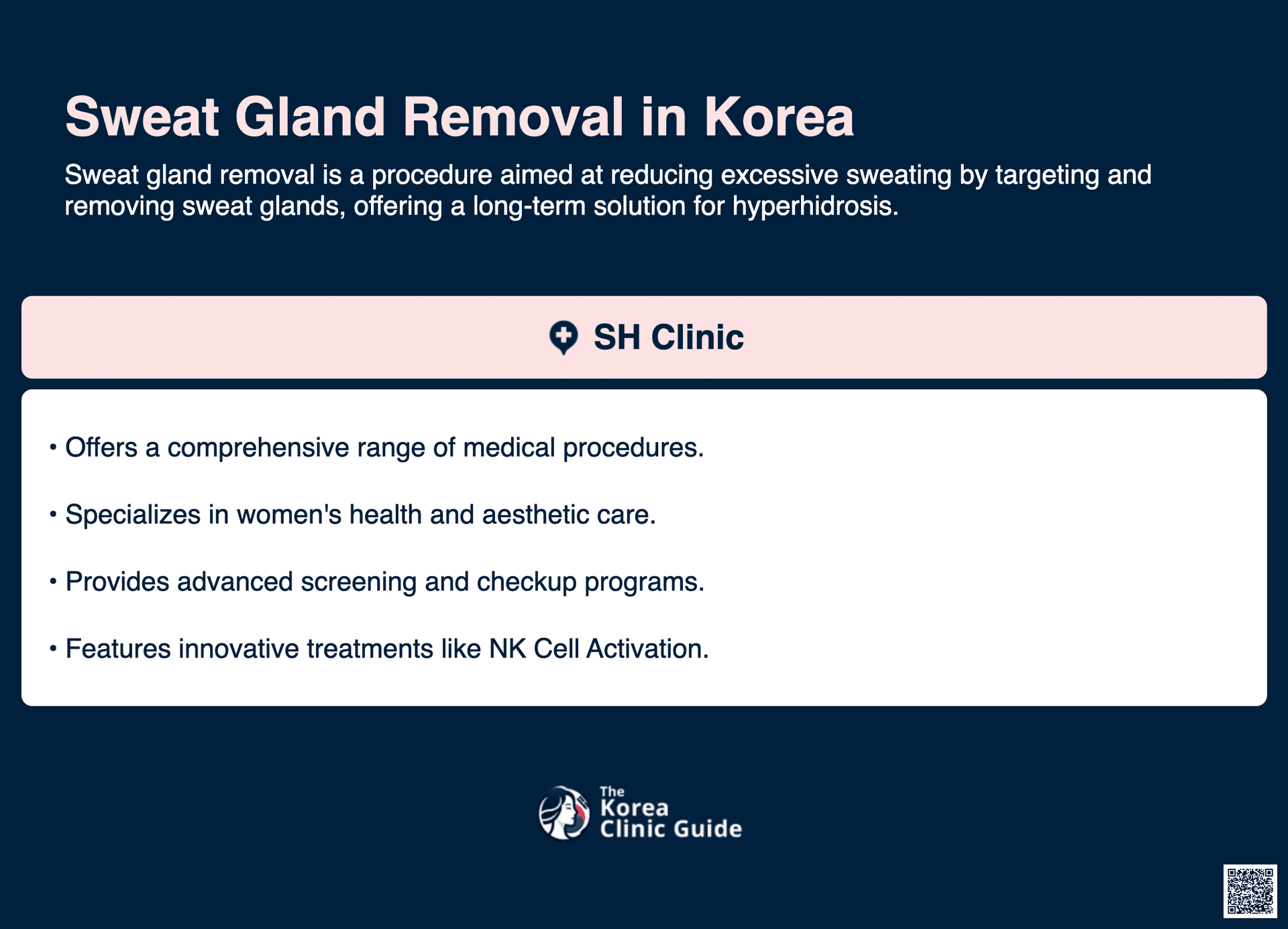 Sweat Gland Removal in Korea

Sweat gland removal is a procedure aimed at reducing excessive sweating by targeting and removing sweat glands, offering a long-term solution for hyperhidrosis.

SH Clinic

• Offers a comprehensive range of medical procedures.

• Specializes in women's health and aesthetic care.

• Provides advanced screening and checkup programs.

• Features innovative treatments like NK Cell Activation.

The Korea Clinic Guide